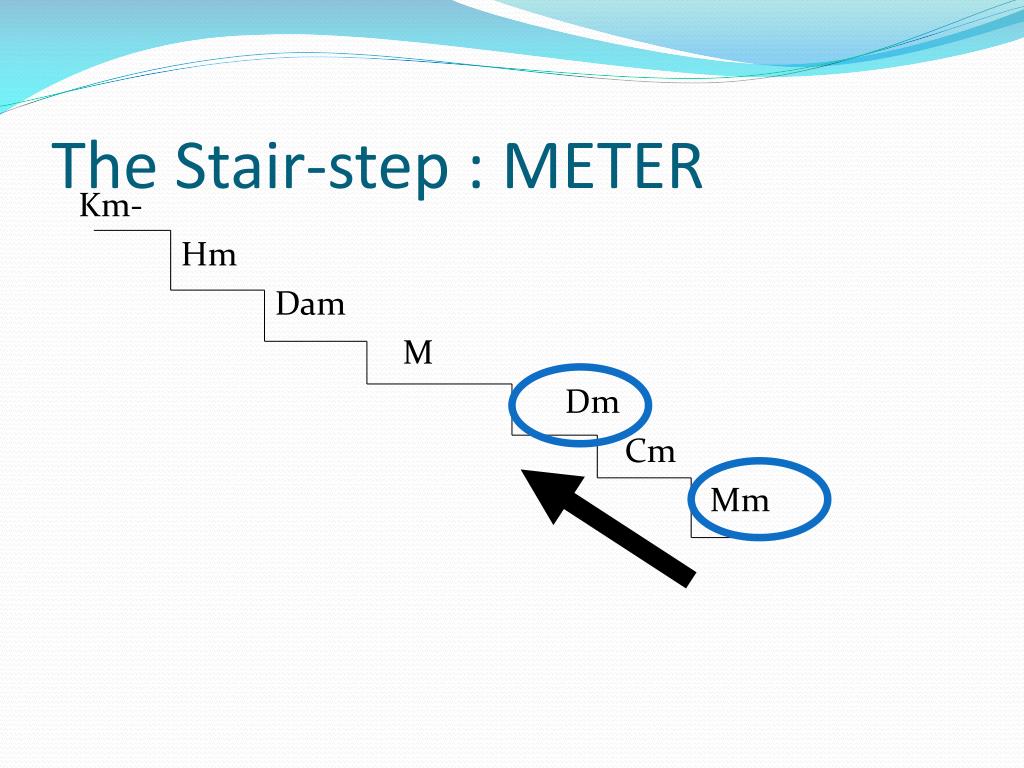 The Stair-step : METER

Km-
Hm
Dam
M
Dm
Cm
Mm